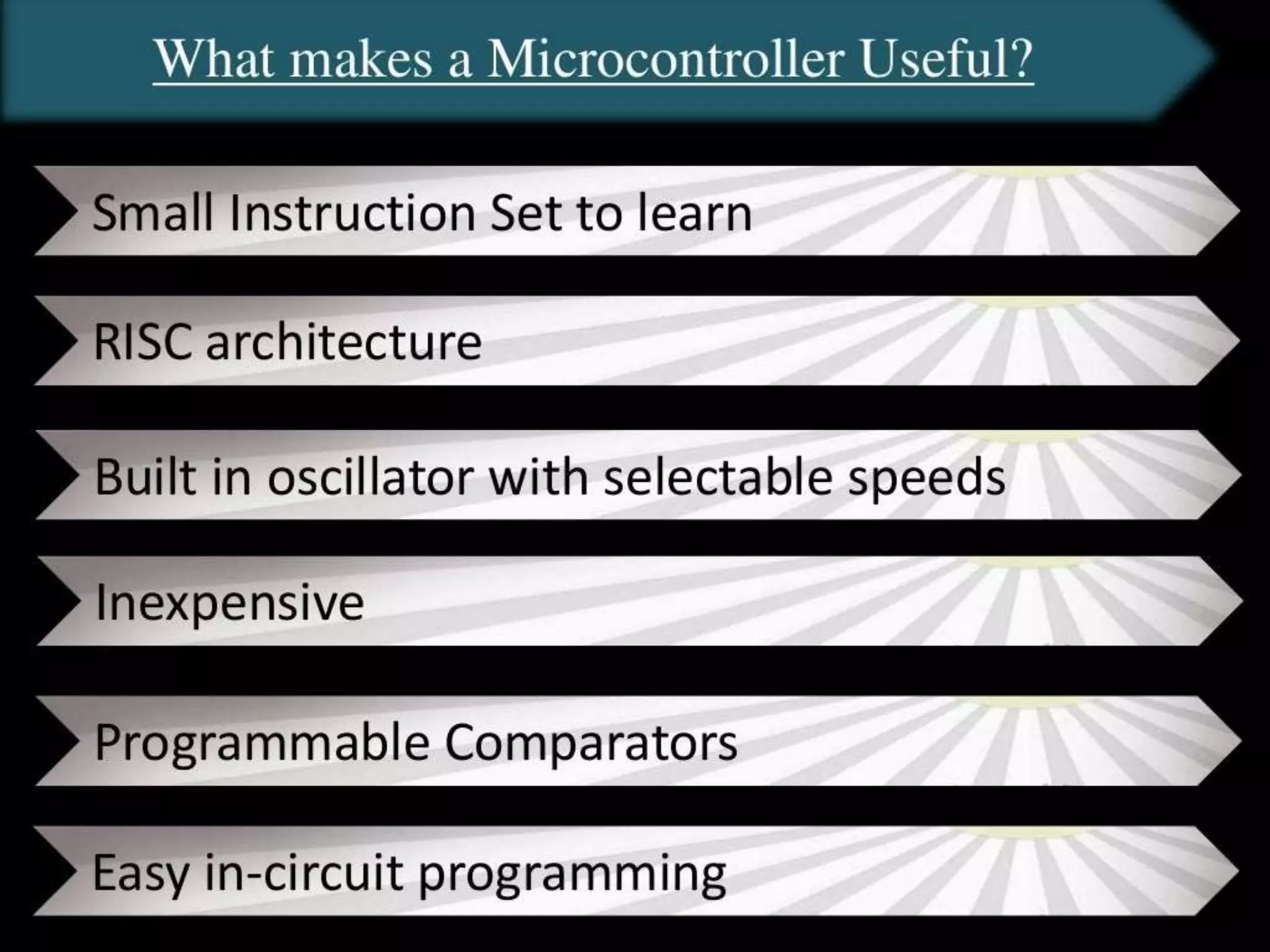 What makes a Microcontroller Useful?

Small Instruction Set to learn

RISC architecture

Built in oscillator with selectable speeds

Inexpensive

Programmable Comparators

Easy in-circuit programming